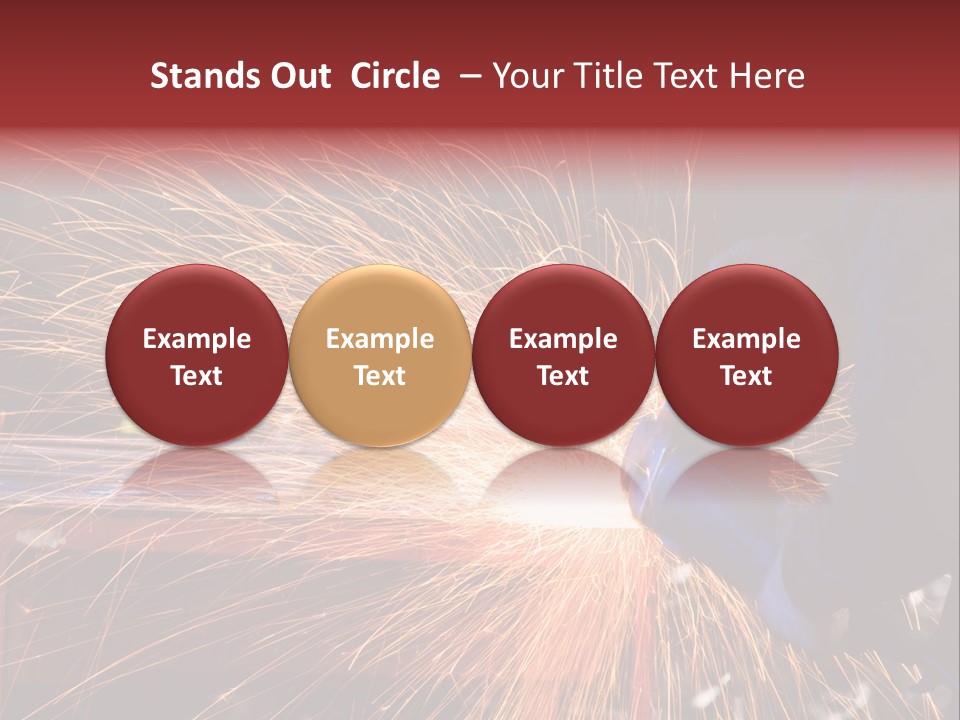 Stands Out Circle – Your Title Text Here

Example Text

Example Text

Example Text

Example Text